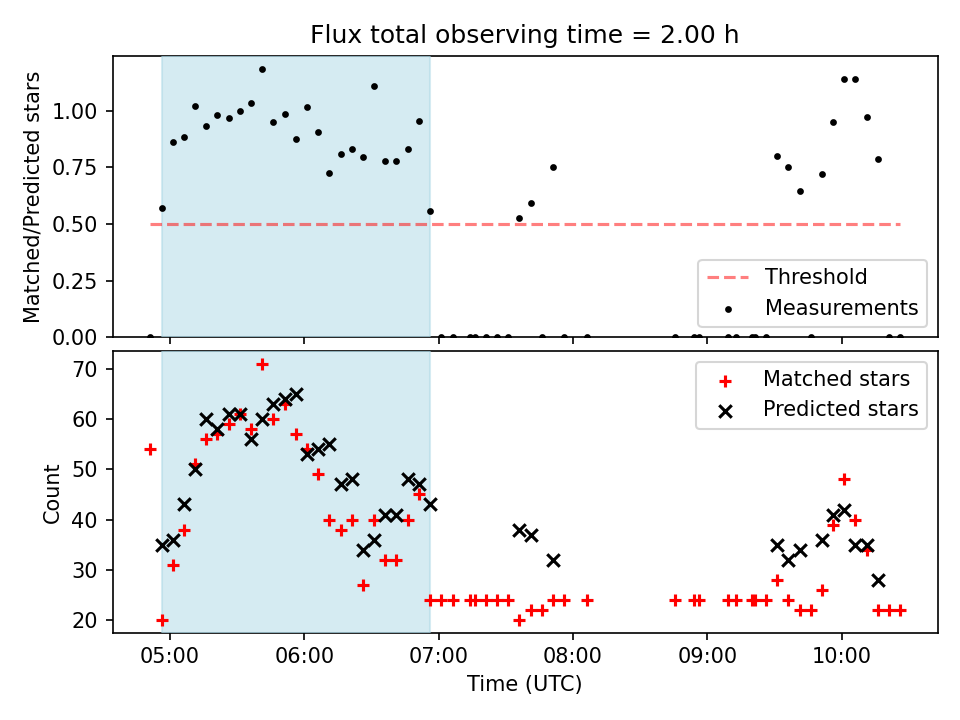 Flux total observing time = 2.00 h

Matched/Predicted stars

1.00
0.75
0.50
0.25
0.00

Threshold
Measurements

Count

70
60
50
40
30
20

Matched stars
Predicted stars

05:00
06:00
07:00
08:00
09:00
10:00

Time (UTC)